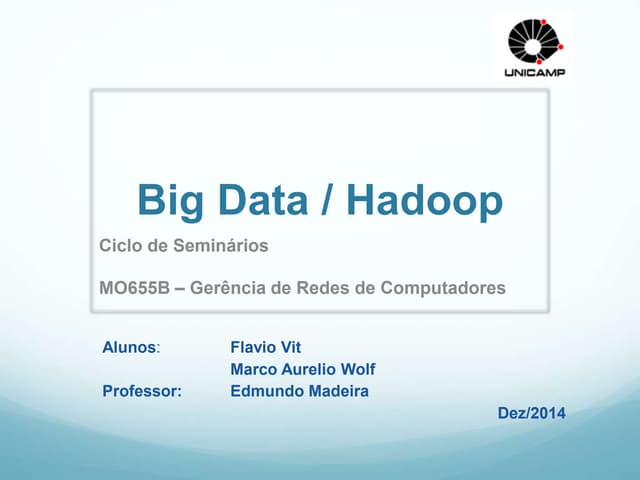 UNICAMP

Big Data / Hadoop

Ciclo de Seminários

MO655B – Gerência de Redes de Computadores

Alunos: Flavio Vit
Marco Aurelio Wolf
Professor: Edmundo Madeira

Dez/2014